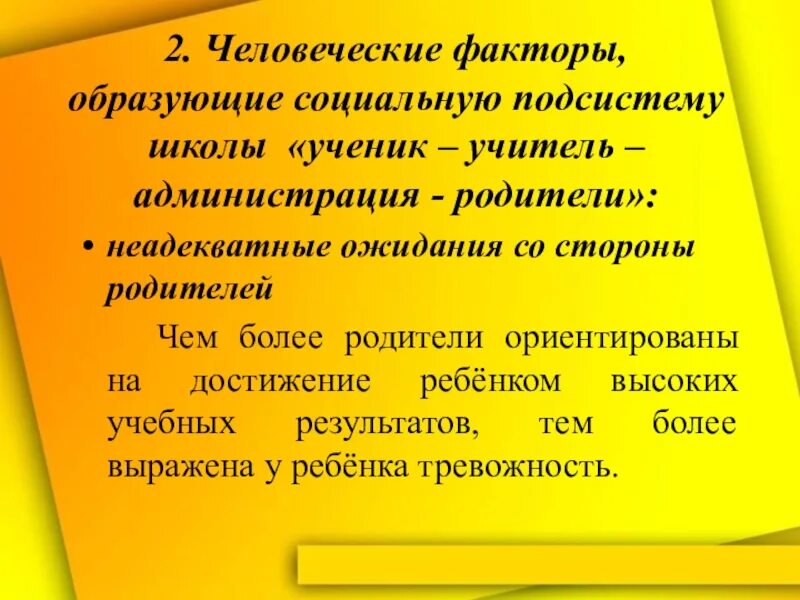 2. Человеческие факторы, образующие социальную подсистему школы «ученик – учитель – администрация - родители»:

• неадекватные ожидания со стороны родителей

Чем более родители ориентированы на достижение ребёнком высоких учебных результатов, тем более выражена у ребёнка тревожность.